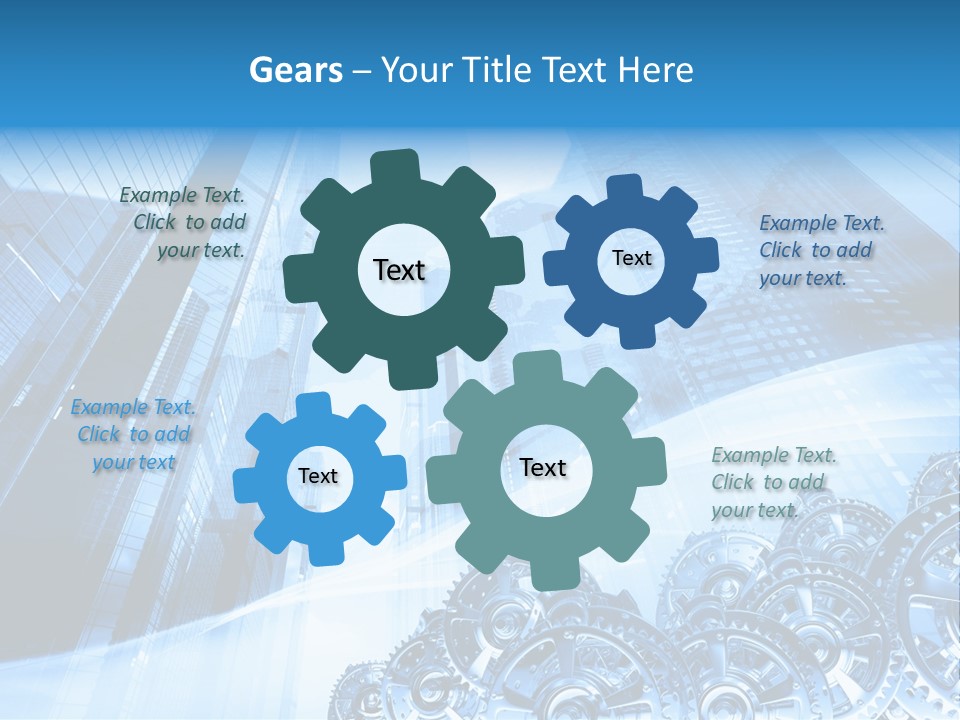 Gears – Your Title Text Here

Example Text. Click to add your text.

Text

Text

Example Text. Click to add your text.

Example Text. Click to add your text

Text

Text

Example Text. Click to add your text.